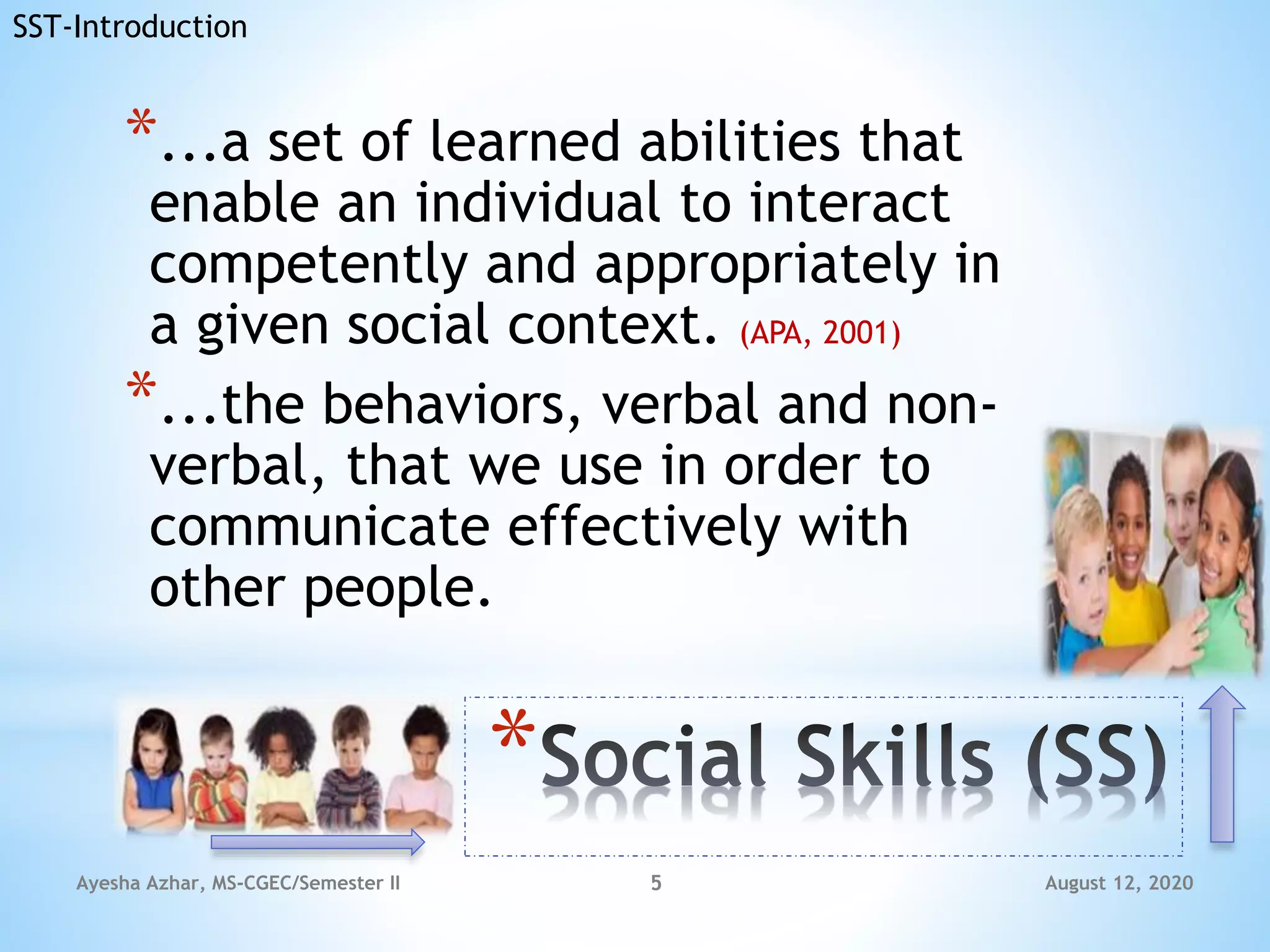 SST-Introduction

*...a set of learned abilities that enable an individual to interact competently and appropriately in a given social context. (APA, 2001)

*...the behaviors, verbal and non-verbal, that we use in order to communicate effectively with other people.

*Social Skills (SS)

Ayesha Azhar, MS-CGEC/Semester II

5

August 12, 2020